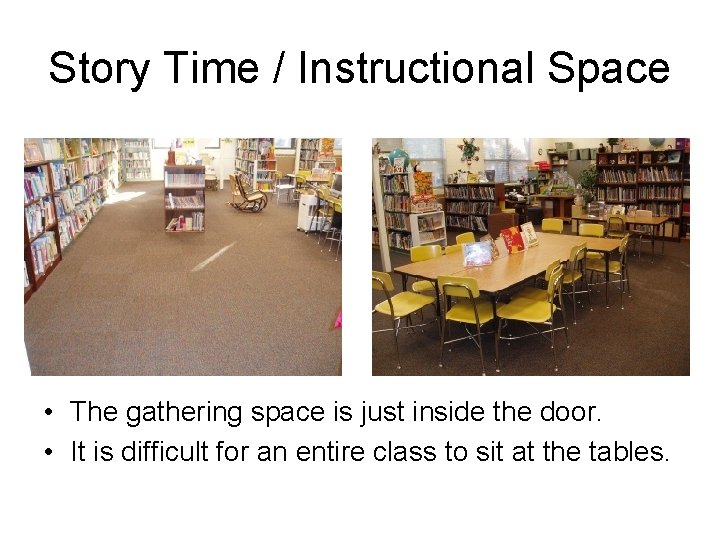 Story Time / Instructional Space

• The gathering space is just inside the door.
• It is difficult for an entire class to sit at the tables.